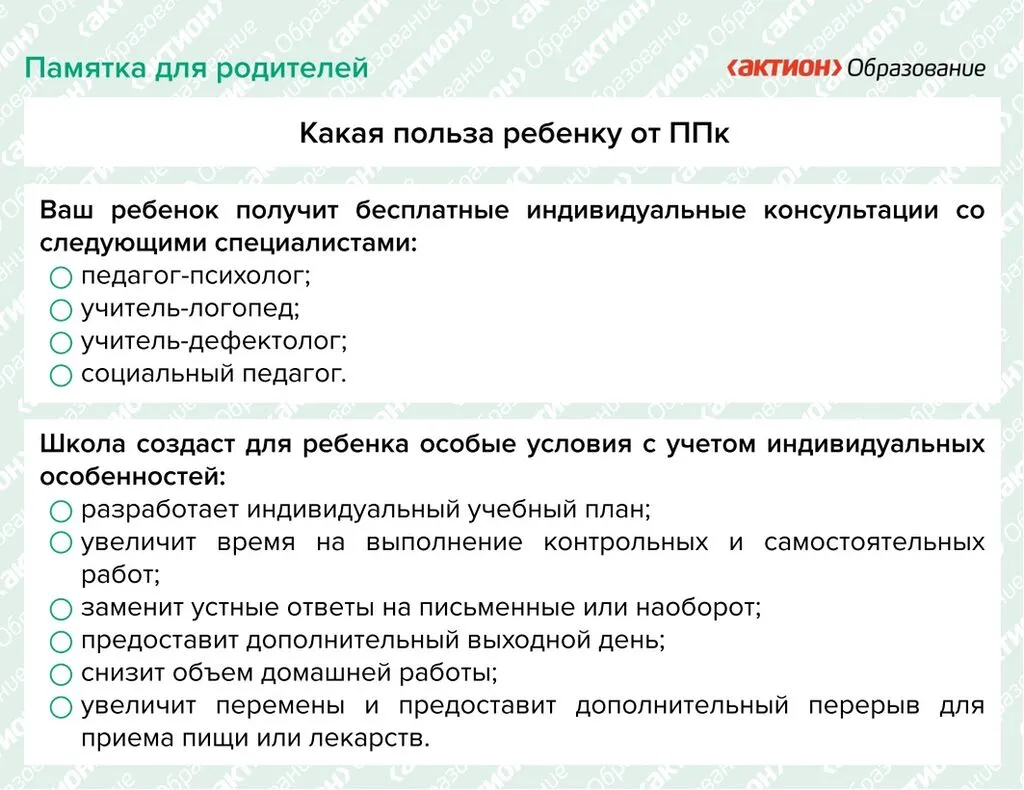 Памятка для родителей

‹АКТИОН› Образование

Какая польза ребенку от ППк

Ваш ребенок получит бесплатные индивидуальные консультации со следующими специалистами:
○ педагог-психолог;
○ учитель-логопед;
○ учитель-дефектолог;
○ социальный педагог.

Школа создаст для ребенка особые условия с учетом индивидуальных особенностей:
○ разработает индивидуальный учебный план;
○ увеличит время на выполнение контрольных и самостоятельных работ;
○ заменит устные ответы на письменные или наоборот;
○ предоставит дополнительный выходной день;
○ снизит объем домашней работы;
○ увеличит перемены и предоставит дополнительный перерыв для приема пищи или лекарств.